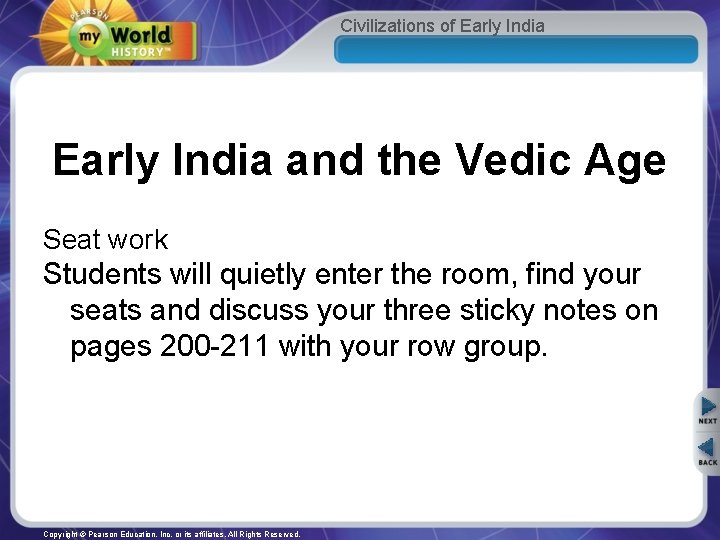 PEARSON
my World HISTORY™

Civilizations of Early India

Early India and the Vedic Age

Seat work
Students will quietly enter the room, find your seats and discuss your three sticky notes on pages 200-211 with your row group.

NEXT
BACK

Copyright © Pearson Education, Inc. or its affiliates. All Rights Reserved.